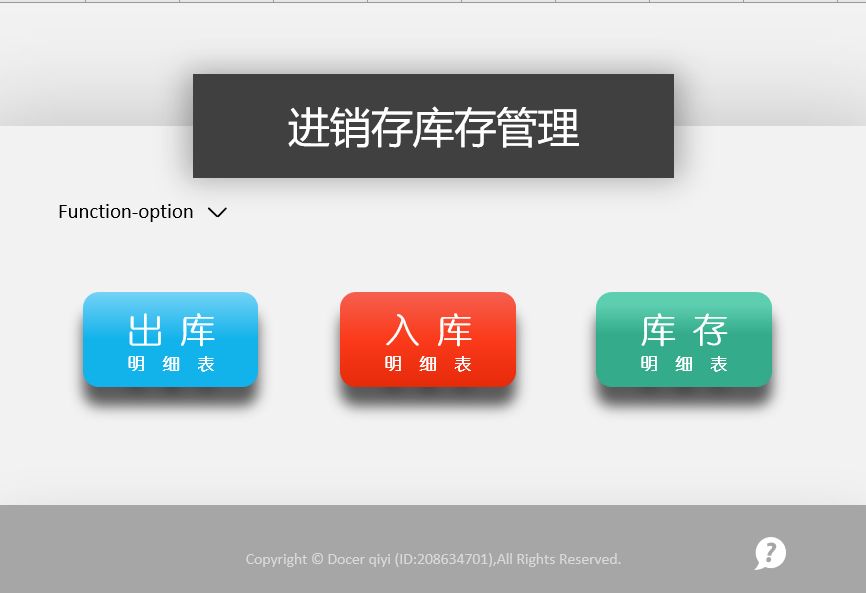 进销存库存管理

Function-option

出 库
明 细 表

入 库
明 细 表

库 存
明 细 表

Copyright © Docer qiyi (ID:208634701),All Rights Reserved.

?